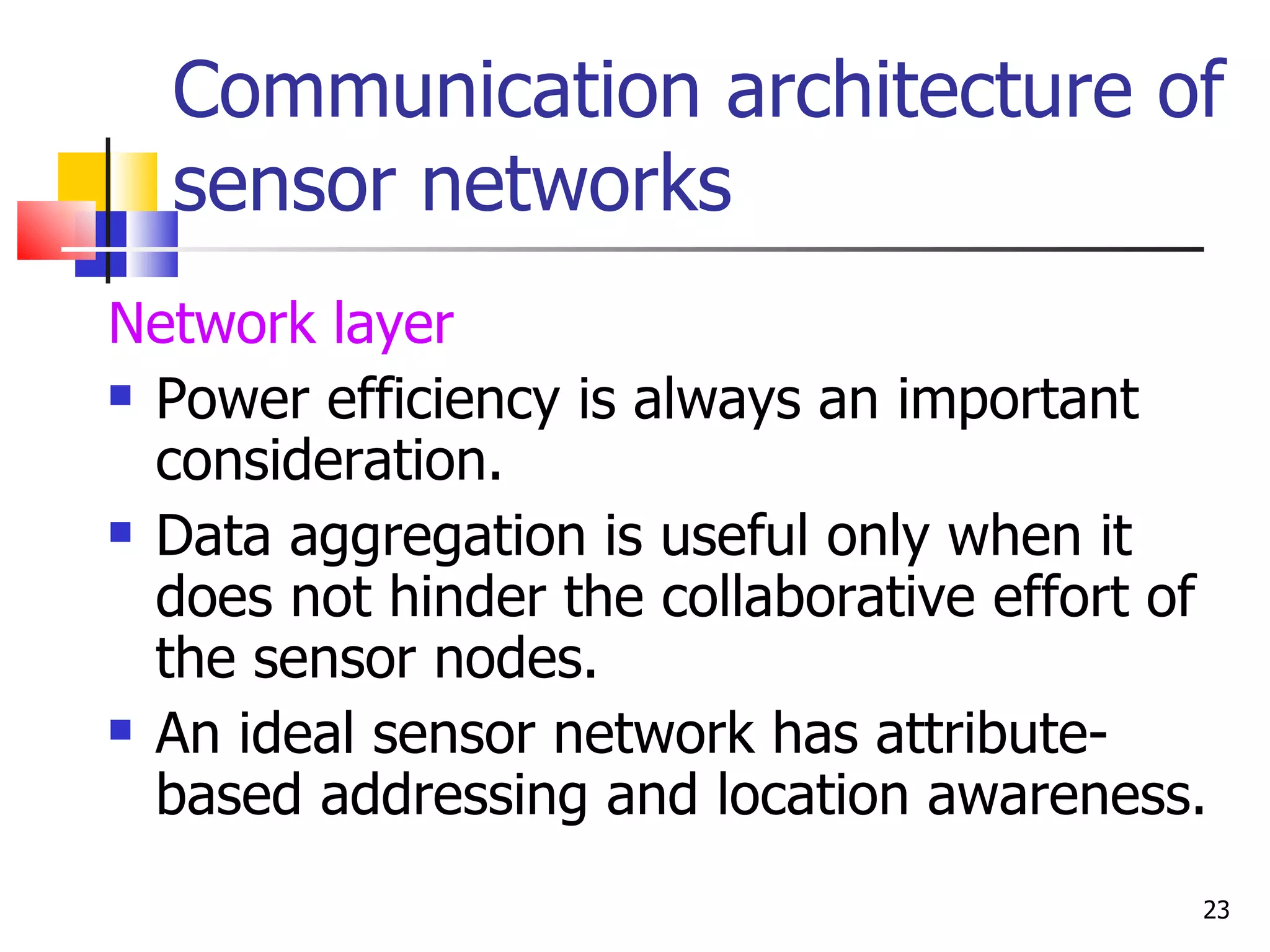 Communication architecture of sensor networks

Network layer

- Power efficiency is always an important consideration.
- Data aggregation is useful only when it does not hinder the collaborative effort of the sensor nodes.
- An ideal sensor network has attribute-based addressing and location awareness.

23